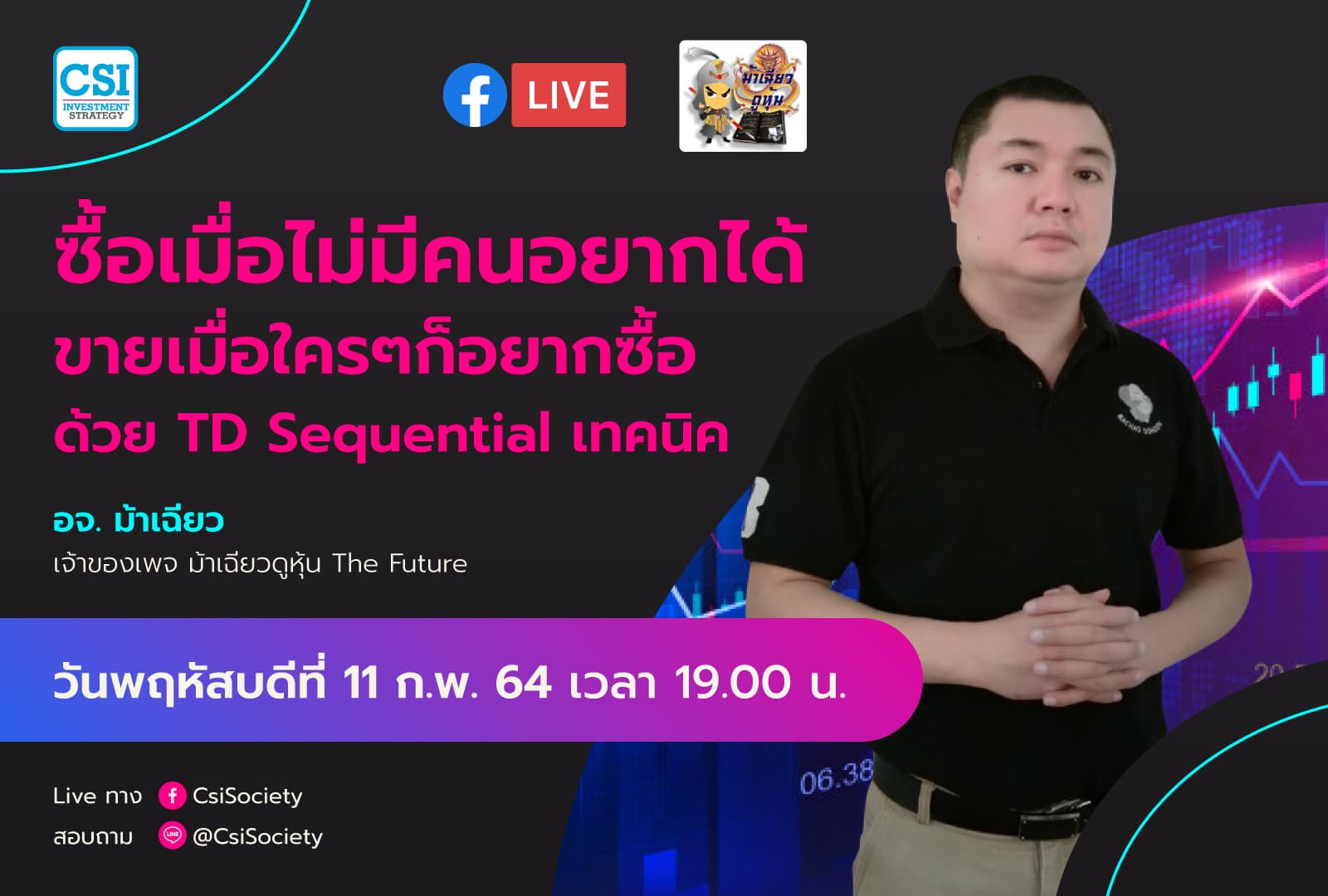 CSI
INVESTMENT STRATEGY

LIVE

ม้าเฉียว ดูหุ้น

ซื้อเมื่อไม่มีคนอยากได้
ขายเมื่อใครๆก็อยากซื้อ
ด้วย TD Sequential เทคนิค

อจ. ม้าเฉียว
เจ้าของเพจ ม้าเฉียวดูหุ้น The Future

วันพฤหัสบดีที่ 11 ก.พ. 64 เวลา 19.00 น.

Live ทาง CsiSociety
สอบถาม @CsiSociety

06.38